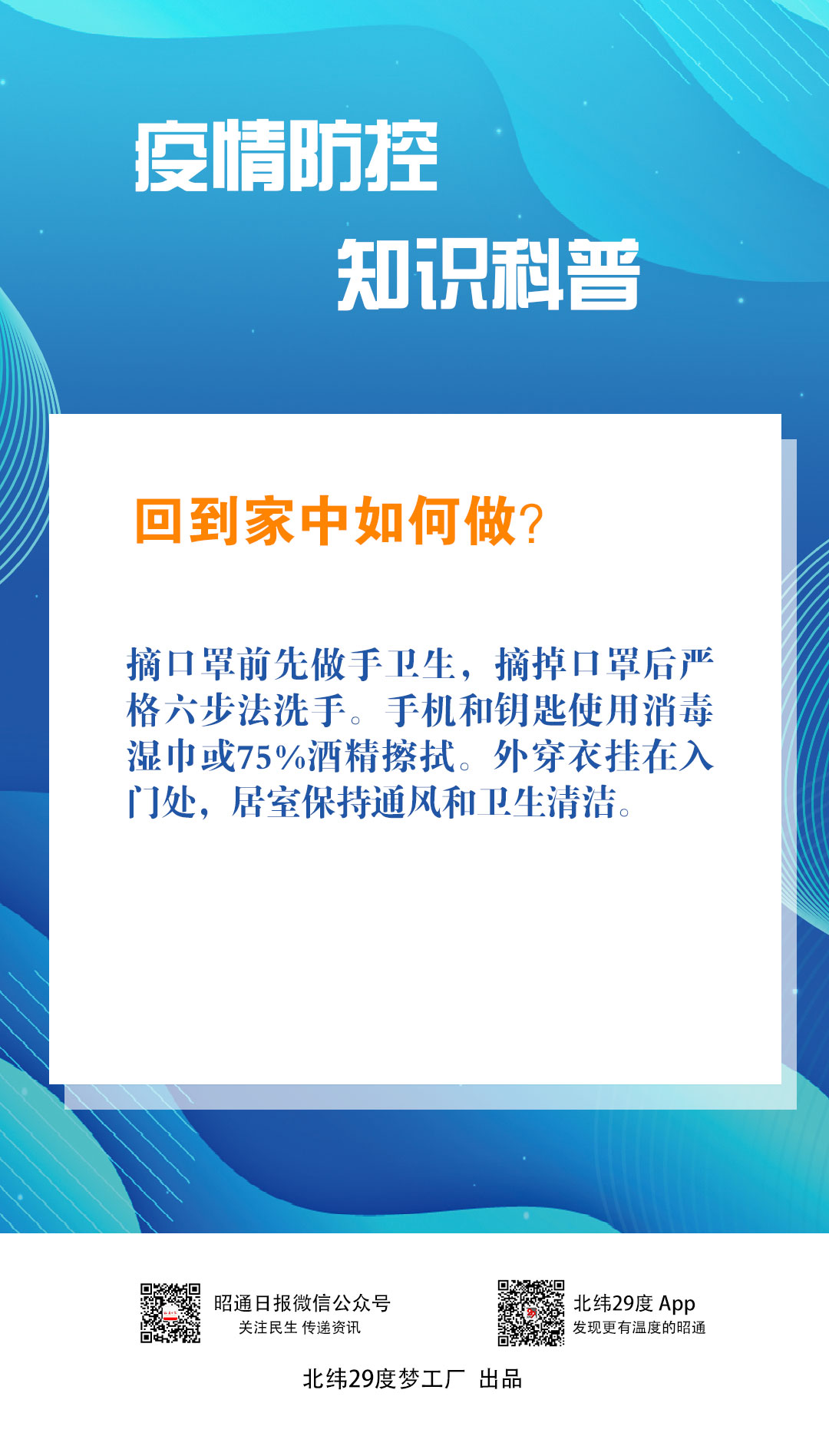 疫情防控

知识科普

回到家中如何做？

摘口罩前先做手卫生，摘掉口罩后严格六步法洗手。手机和钥匙使用消毒湿巾或75%酒精擦拭。外穿衣挂在入门处，居室保持通风和卫生清洁。

昭通日报微信公众号
关注民生 传递资讯

北纬29度 App
发现更有温度的昭通

北纬29度梦工厂 出品